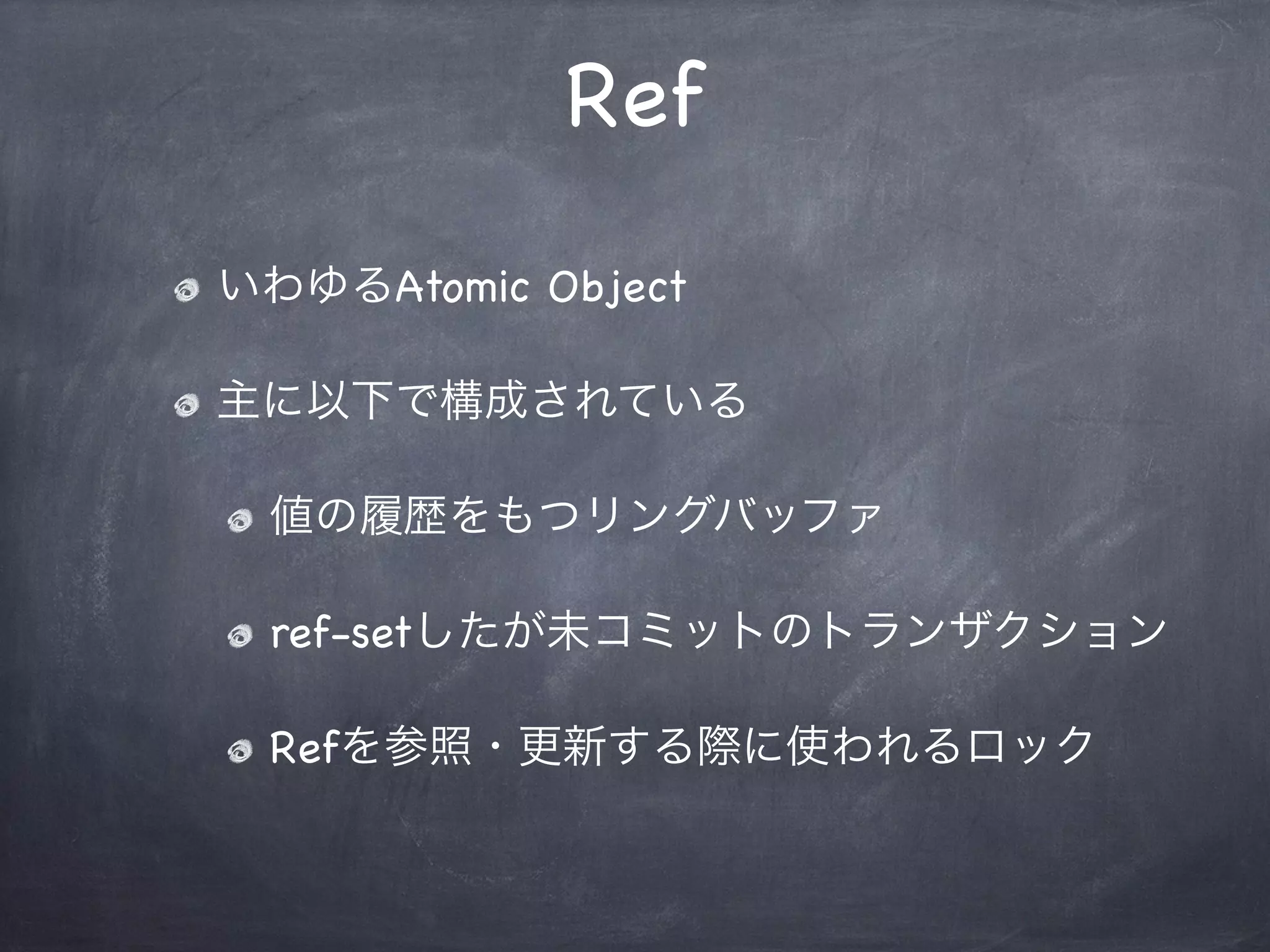 Ref

いわゆるAtomic Object

主に以下で構成されている

値の履歴をもつリングバッファ

ref-setしたが未コミットのトランザクション

Refを参照・更新する際に使われるロック